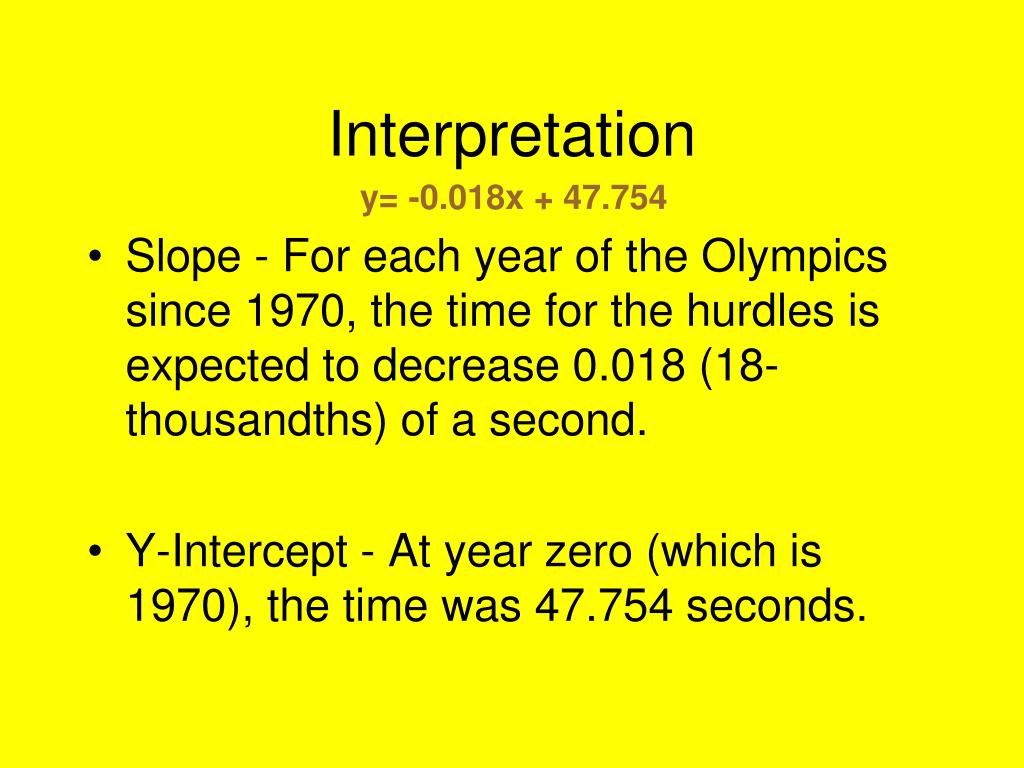 Interpretation

$y= -0.018x + 47.754$

• Slope - For each year of the Olympics since 1970, the time for the hurdles is expected to decrease 0.018 (18-thousandths) of a second.

• Y-Intercept - At year zero (which is 1970), the time was 47.754 seconds.